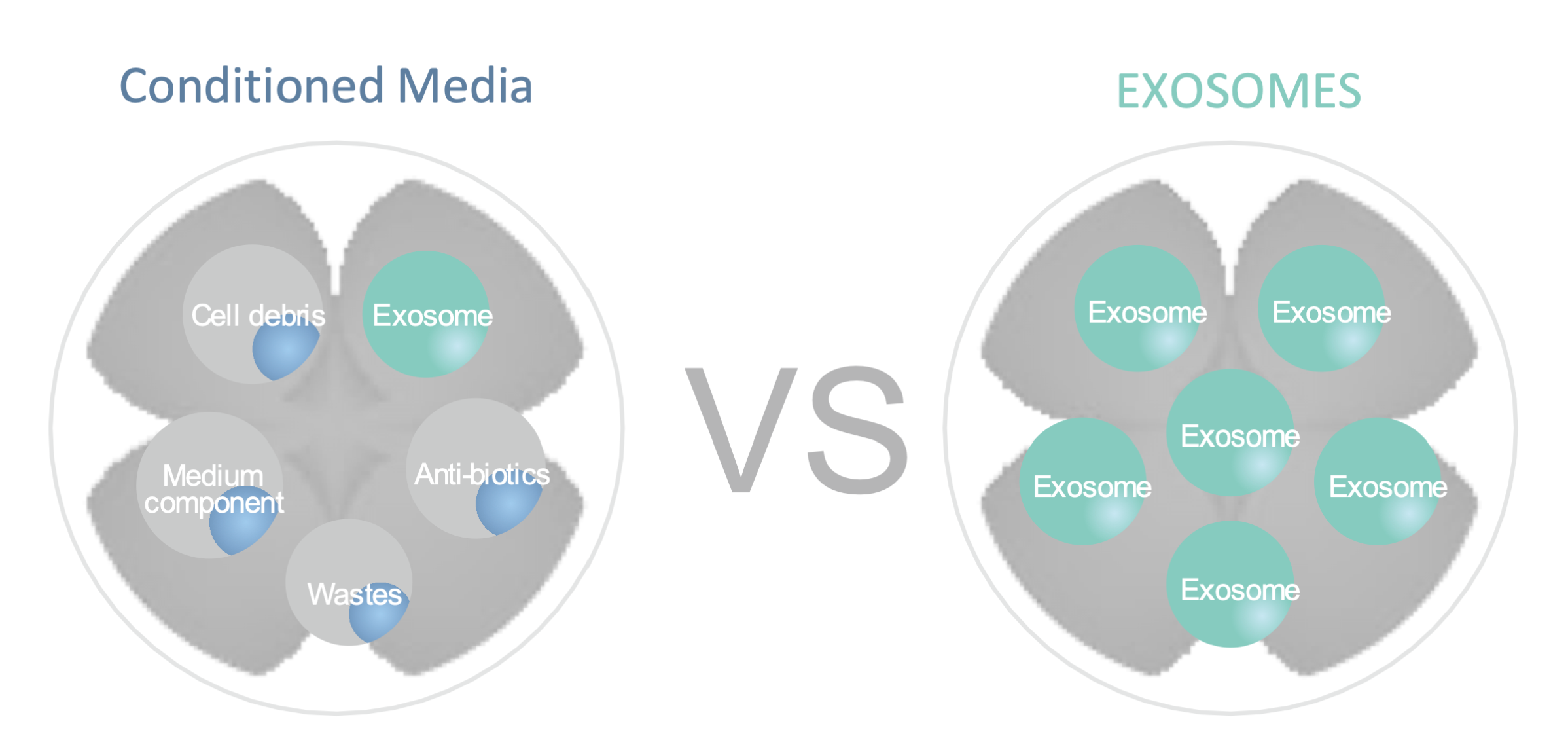 Conditioned Media

Cell debris
Exosome
Medium component
Anti-biotics
Wastes

VS

EXOSOMES

Exosome
Exosome
Exosome
Exosome
Exosome
Exosome